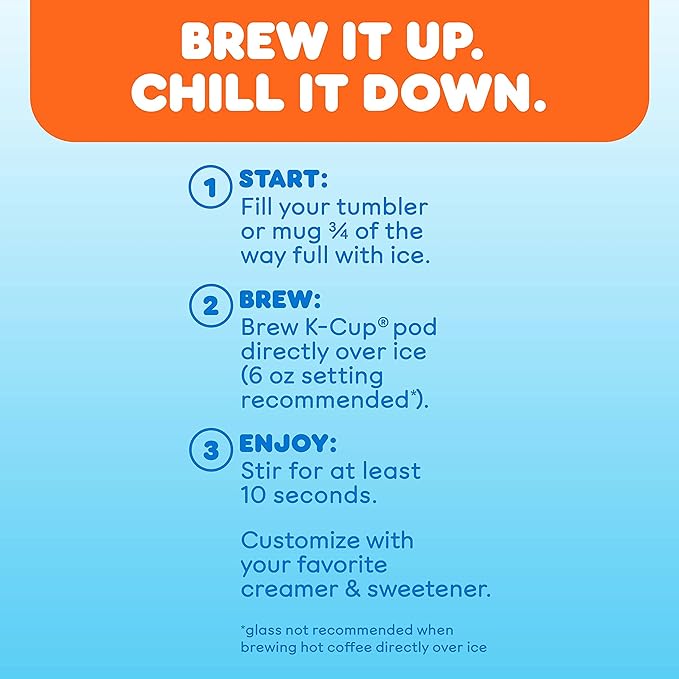 BREW IT UP.
CHILL IT DOWN.

1 START:
Fill your tumbler or mug ¾ of the way full with ice.

2 BREW:
Brew K-Cup® pod directly over ice (6 oz setting recommended*).

3 ENJOY:
Stir for at least 10 seconds.

Customize with your favorite creamer & sweetener.

*glass not recommended when brewing hot coffee directly over ice